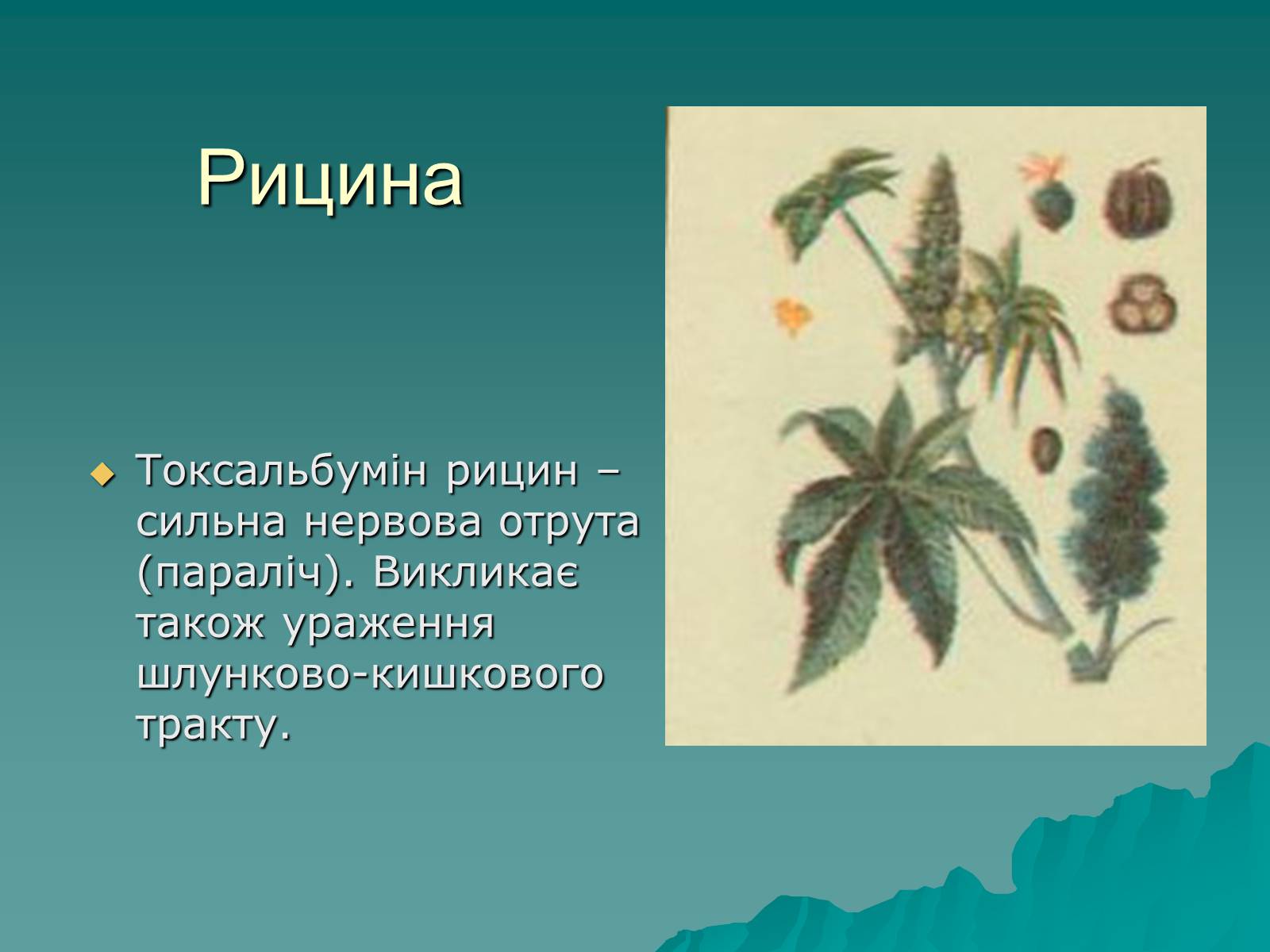 Рицина

Токсальбумін рицин – сильна нервова отрута (параліч). Викликає також ураження шлунково-кишкового тракту.